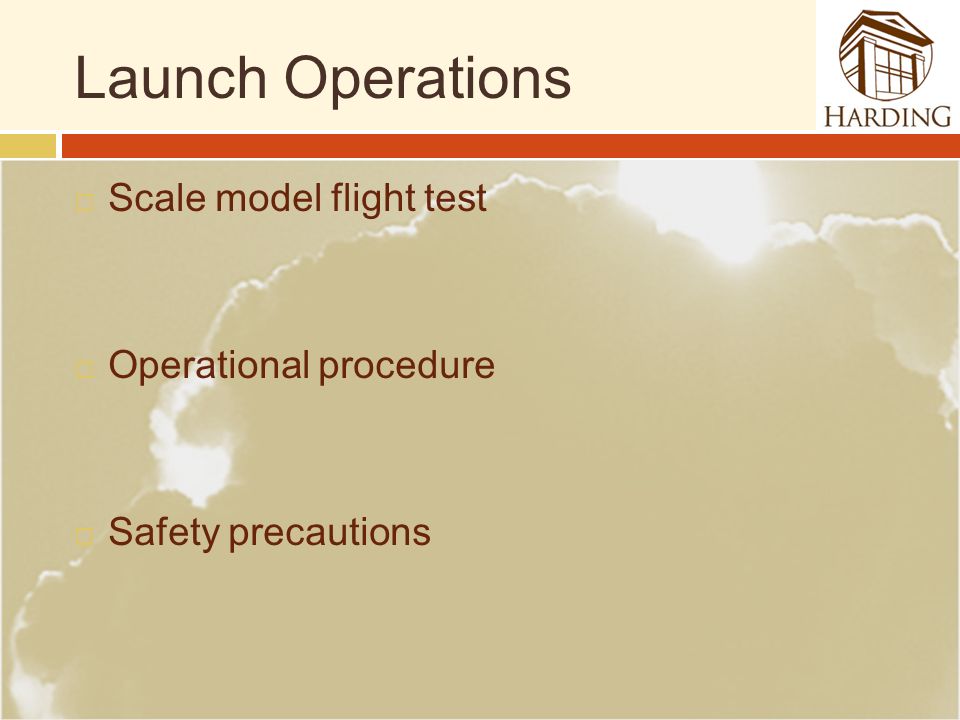 Launch Operations

HARDING

Scale model flight test

Operational procedure

Safety precautions